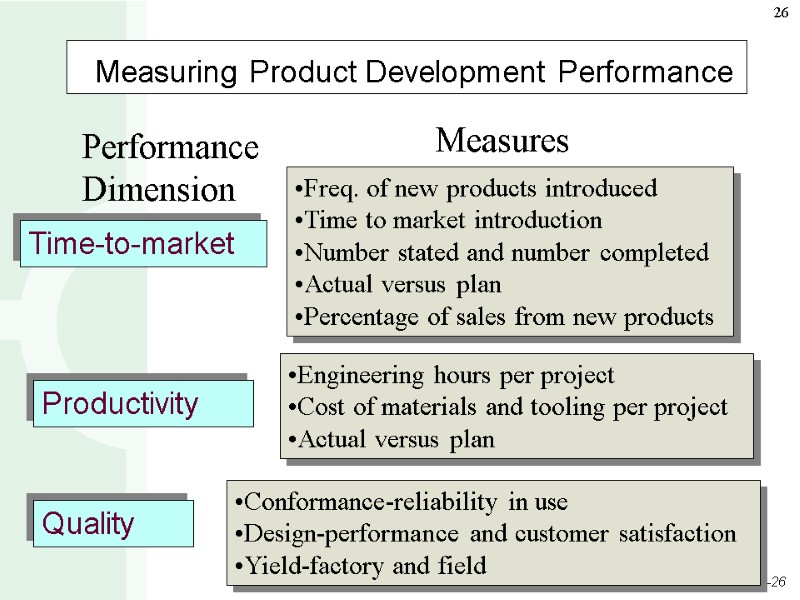 26

Measuring Product Development Performance

Performance Dimension

Measures

Time-to-market

•Freq. of new products introduced
•Time to market introduction
•Number stated and number completed
•Actual versus plan
•Percentage of sales from new products

Productivity

•Engineering hours per project
•Cost of materials and tooling per project
•Actual versus plan

Quality

•Conformance-reliability in use
•Design-performance and customer satisfaction
•Yield-factory and field

-26